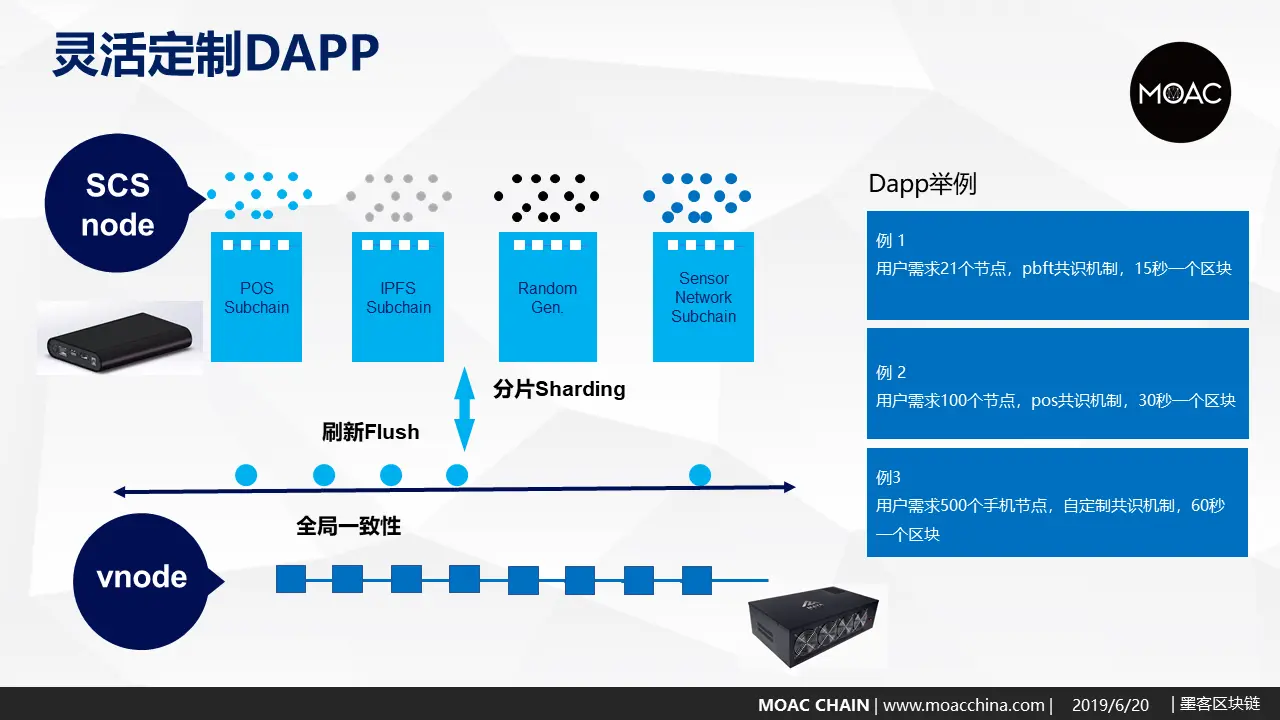 灵活定制DAPP

MOAC

SCS node

POS Subchain

IPFS Subchain

Random Gen.

Sensor Network Subchain

分片Sharding

刷新Flush

全局一致性

vnode

Dapp举例

例 1
用户需求21个节点，pbft共识机制，15秒一个区块

例 2
用户需求100个节点，pos共识机制，30秒一个区块

例3
用户需求500个手机节点，自定制共识机制，60秒一个区块

MOAC CHAIN | www.moacchina.com | 2019/6/20 | 墨客区块链